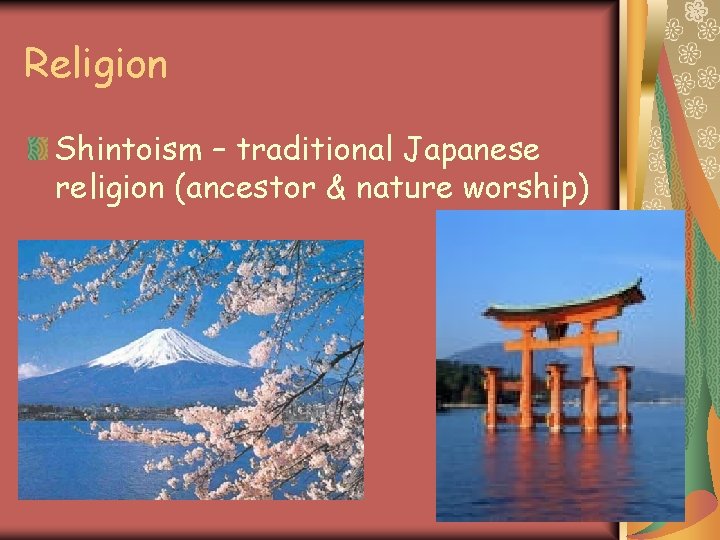 Religion

Shintoism – traditional Japanese religion (ancestor & nature worship)